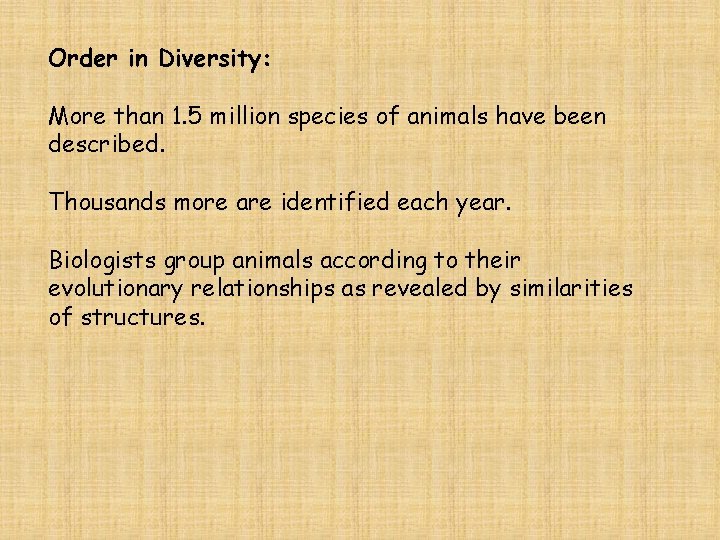 Order in Diversity:

More than 1.5 million species of animals have been described.

Thousands more are identified each year.

Biologists group animals according to their evolutionary relationships as revealed by similarities of structures.